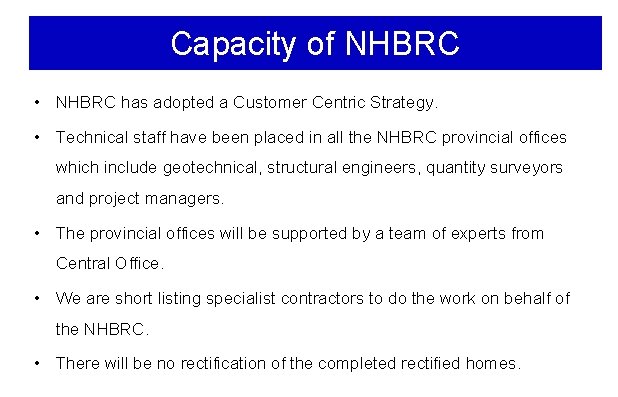 Capacity of NHBRC

• NHBRC has adopted a Customer Centric Strategy.

• Technical staff have been placed in all the NHBRC provincial offices which include geotechnical, structural engineers, quantity surveyors and project managers.

• The provincial offices will be supported by a team of experts from Central Office.

• We are short listing specialist contractors to do the work on behalf of the NHBRC.

• There will be no rectification of the completed rectified homes.